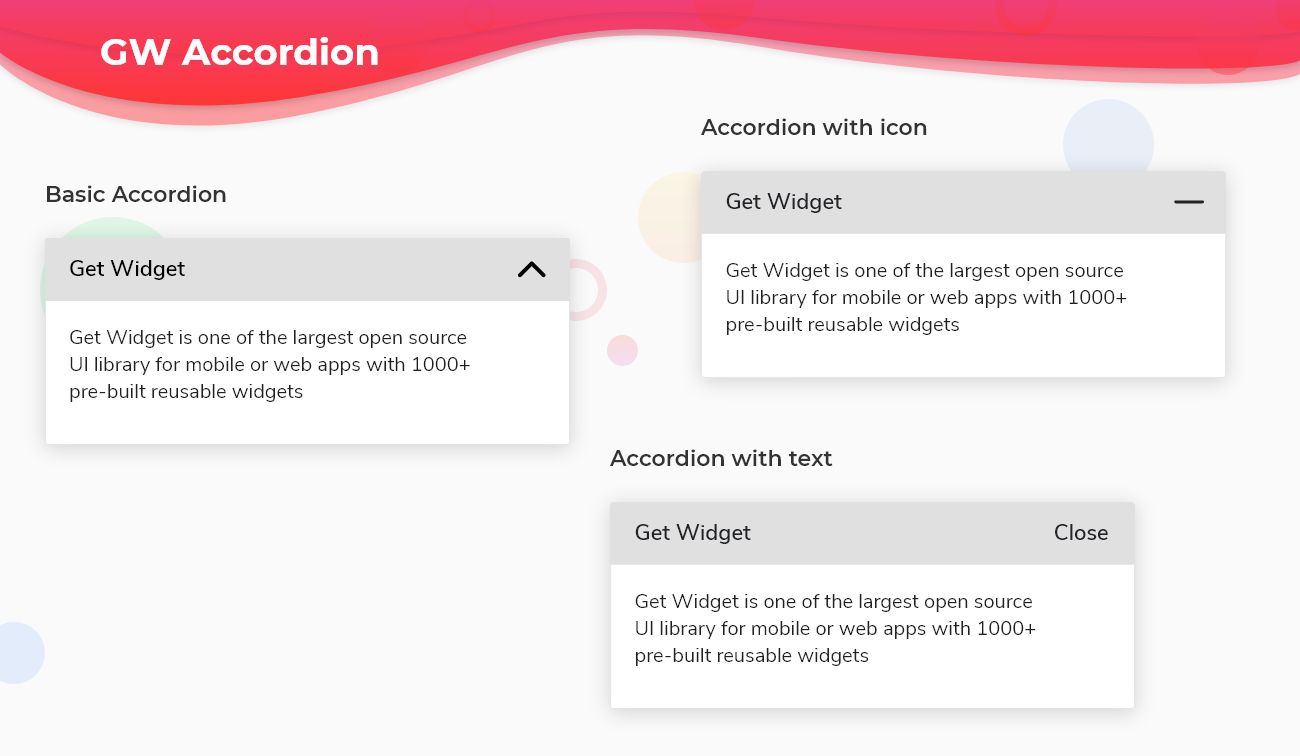 GW Accordion

Basic Accordion

Get Widget

Get Widget is one of the largest open source UI library for mobile or web apps with 1000+ pre-built reusable widgets

Accordion with icon

Get Widget

Get Widget is one of the largest open source UI library for mobile or web apps with 1000+ pre-built reusable widgets

Accordion with text

Get Widget Close

Get Widget is one of the largest open source UI library for mobile or web apps with 1000+ pre-built reusable widgets